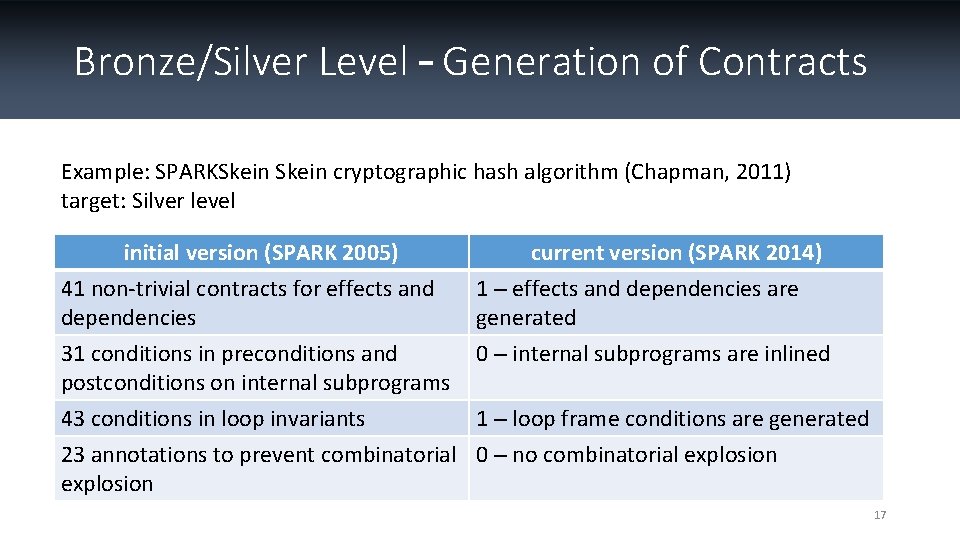 Bronze/Silver Level – Generation of Contracts

Example: SPARKSkein Skein cryptographic hash algorithm (Chapman, 2011)
target: Silver level

| initial version (SPARK 2005) | current version (SPARK 2014) |
|---|---|
| 41 non-trivial contracts for effects and dependencies | 1 – effects and dependencies are generated |
| 31 conditions in preconditions and postconditions on internal subprograms | 0 – internal subprograms are inlined |
| 43 conditions in loop invariants | 1 – loop frame conditions are generated |
| 23 annotations to prevent combinatorial explosion | 0 – no combinatorial explosion |

17